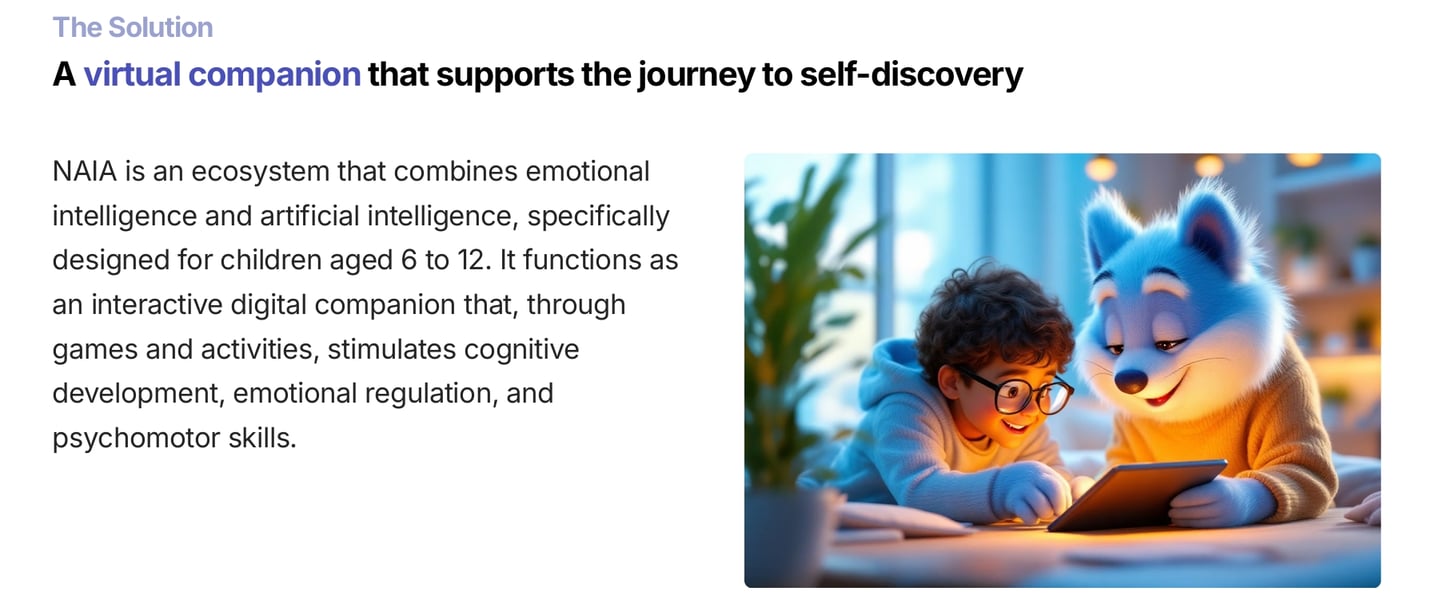 The Solution

A virtual companion that supports the journey to self-discovery

NAIA is an ecosystem that combines emotional intelligence and artificial intelligence, specifically designed for children aged 6 to 12. It functions as an interactive digital companion that, through games and activities, stimulates cognitive development, emotional regulation, and psychomotor skills.